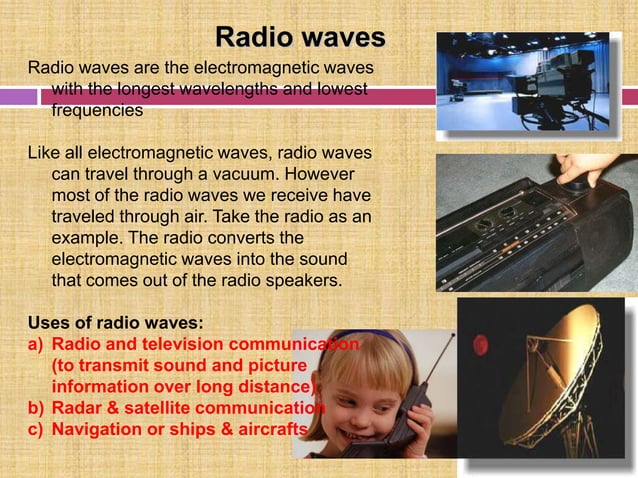 Radio waves

Radio waves are the electromagnetic waves with the longest wavelengths and lowest frequencies

Like all electromagnetic waves, radio waves can travel through a vacuum. However most of the radio waves we receive have traveled through air. Take the radio as an example. The radio converts the electromagnetic waves into the sound that comes out of the radio speakers.

Uses of radio waves:
a) Radio and television communication (to transmit sound and picture information over long distance)
b) Radar & satellite communication
c) Navigation or ships & aircrafts